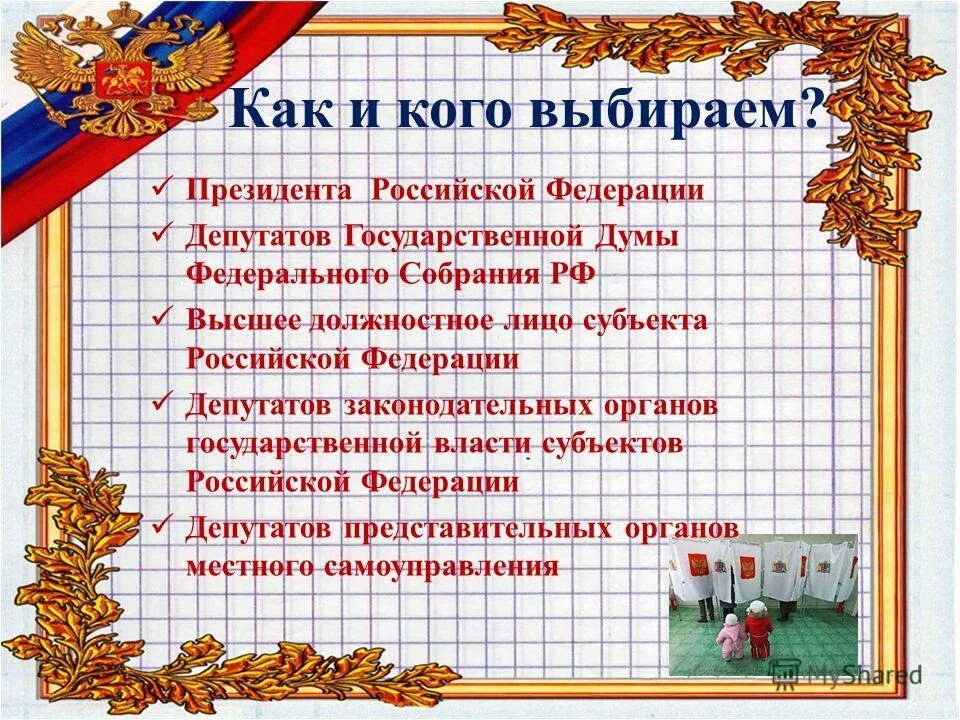 Как и кого выбираем?

✓ Президента Российской Федерации

✓ Депутатов Государственной Думы Федерального Собрания РФ

✓ Высшее должностное лицо субъекта Российской Федерации

✓ Депутатов законодательных органов государственной власти субъектов Российской Федерации

✓ Депутатов представительных органов местного самоуправления

MyShared